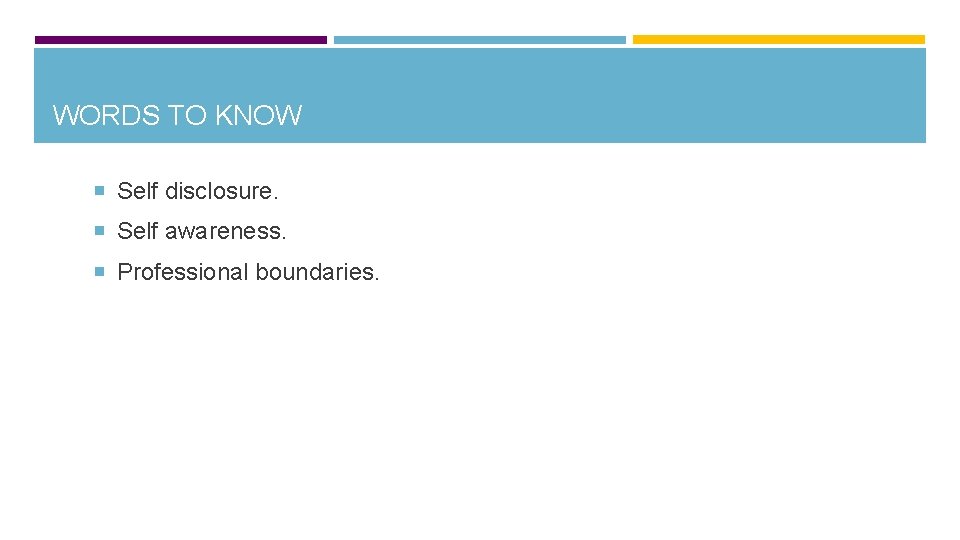 WORDS TO KNOW

Self disclosure.

Self awareness.

Professional boundaries.